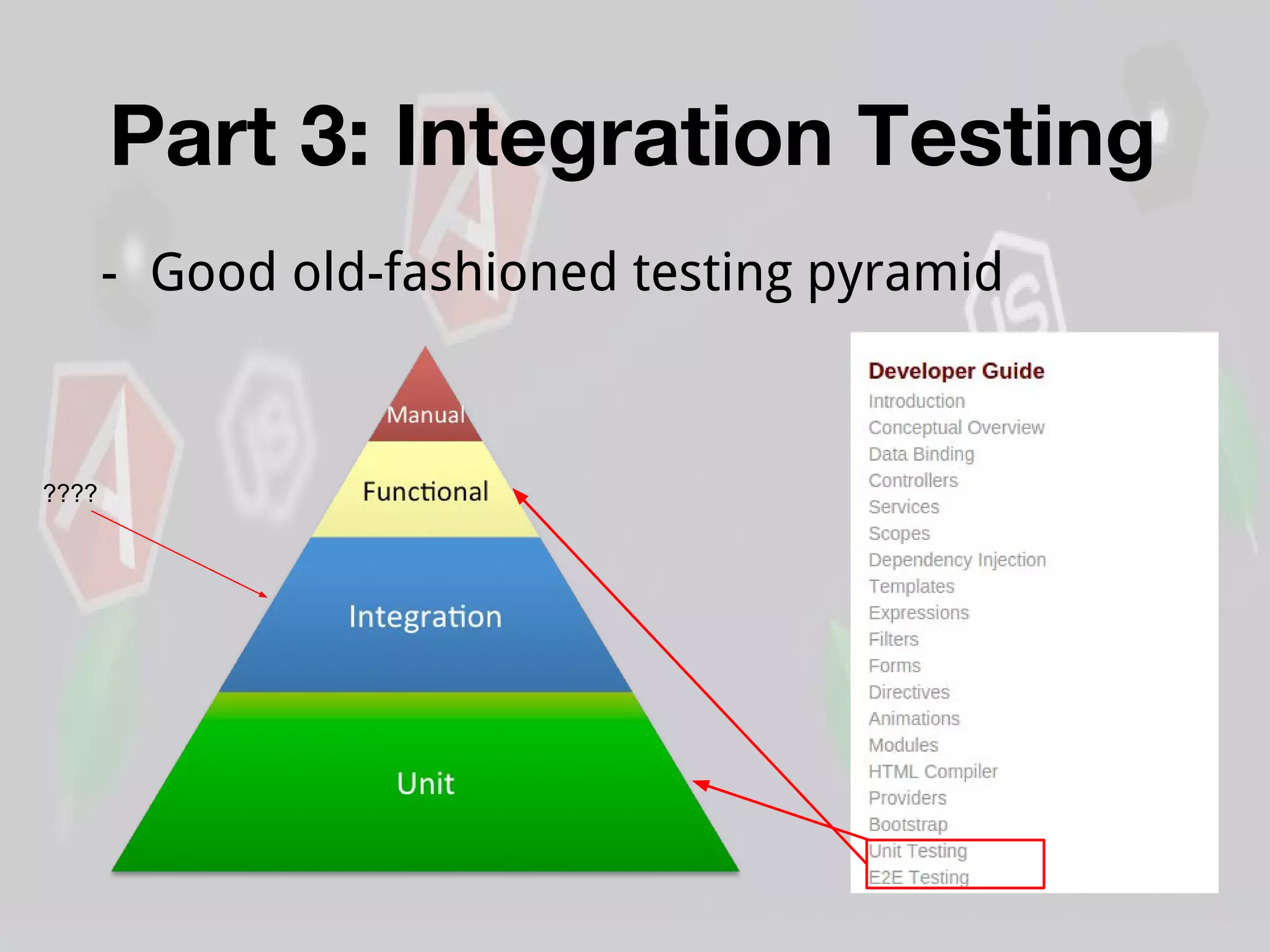 Part 3: Integration Testing

- Good old-fashioned testing pyramid

????

Manual

Functional

Integration

Unit

Developer Guide
Introduction
Conceptual Overview
Data Binding
Controllers
Services
Scopes
Dependency Injection
Templates
Expressions
Filters
Forms
Directives
Animations
Modules
HTML Compiler
Providers
Bootstrap
Unit Testing
E2E Testing